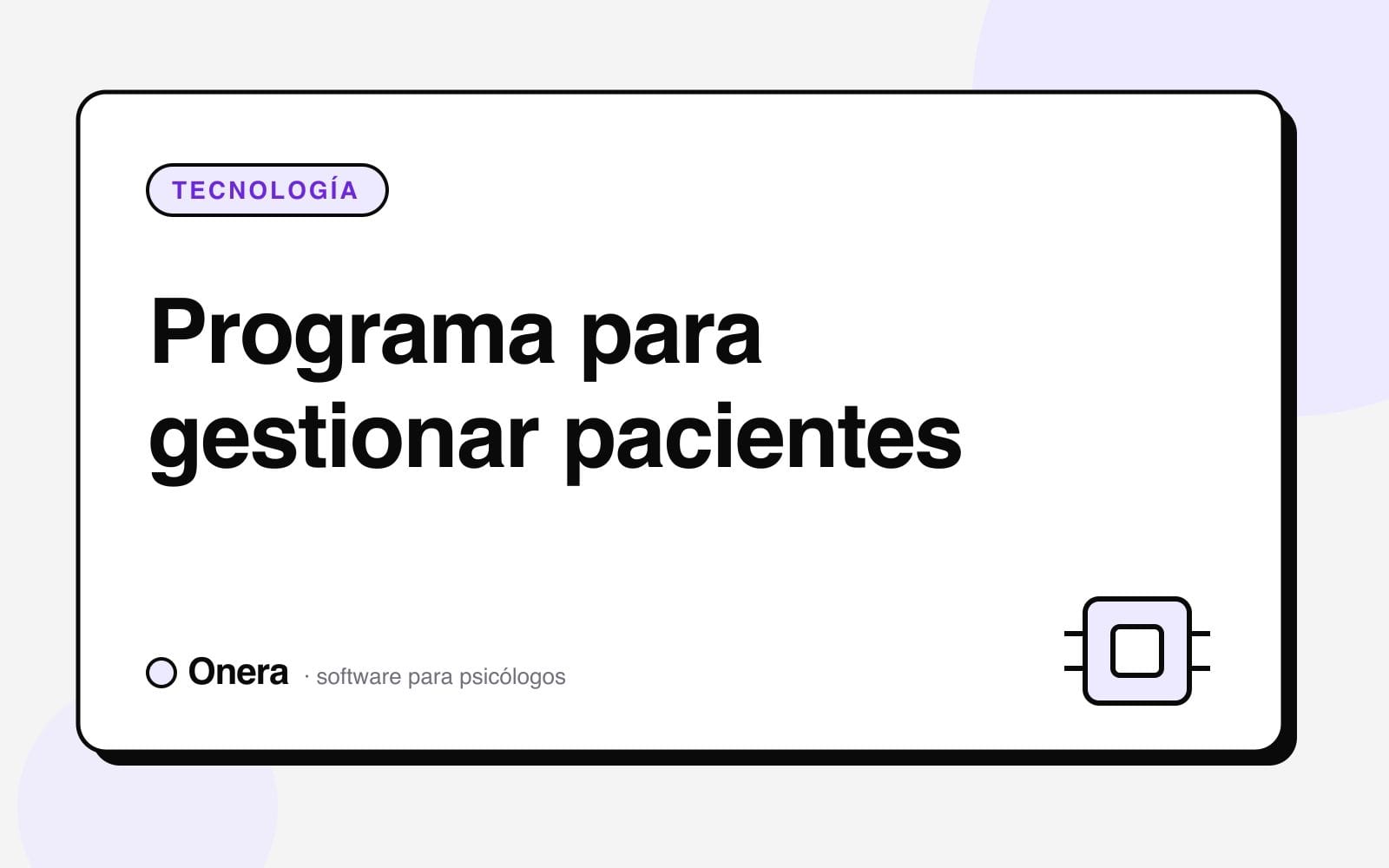 TECNOLOGÍA

Programa para gestionar pacientes

Onera · software para psicólogos